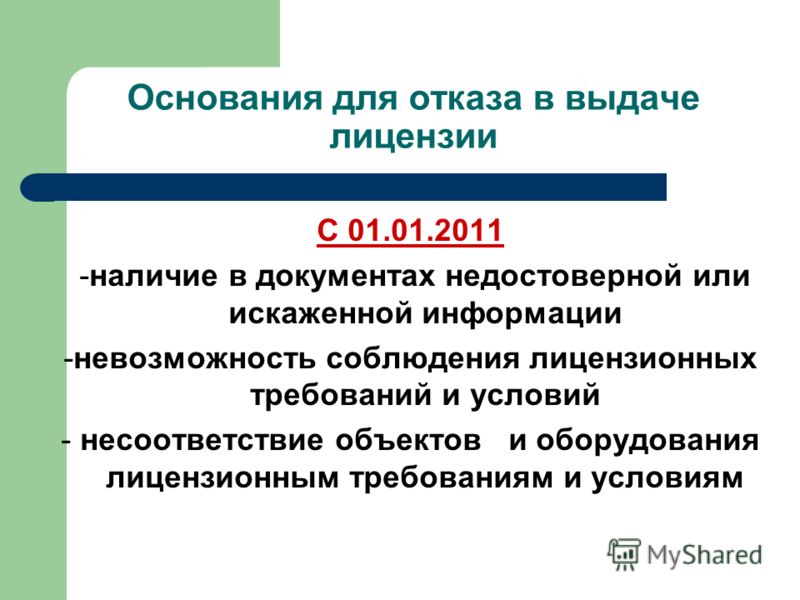 Основания для отказа в выдаче лицензии

С 01.01.2011

-наличие в документах недостоверной или искаженной информации

-невозможность соблюдения лицензионных требований и условий

- несоответствие объектов и оборудования лицензионным требованиям и условиям

MyShared